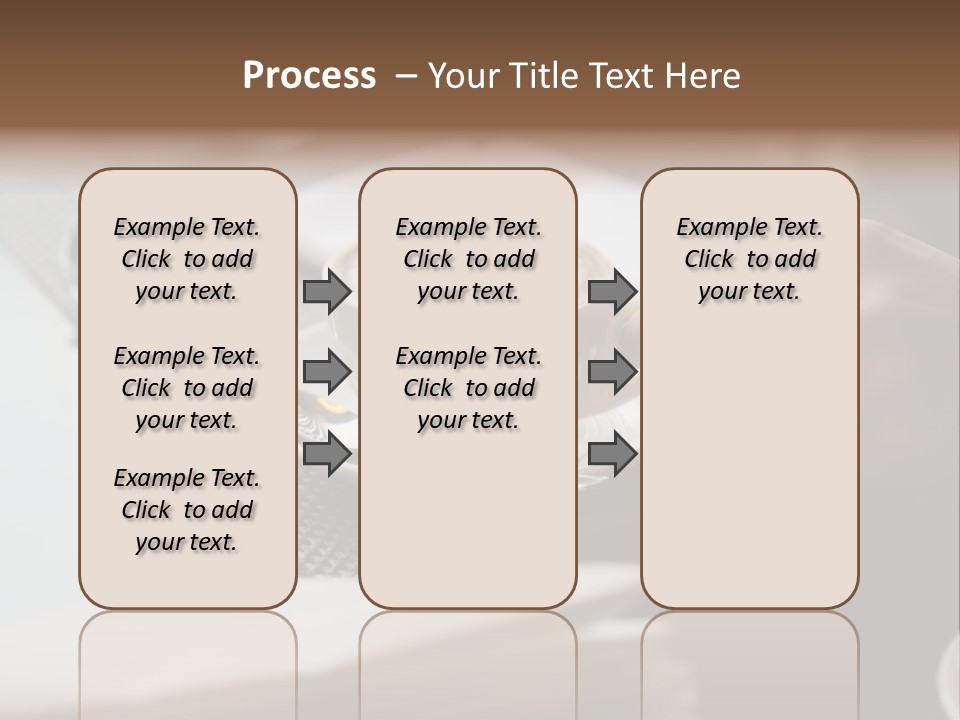 Process – Your Title Text Here

Example Text. Click to add your text.

Example Text. Click to add your text.

Example Text. Click to add your text.

Example Text. Click to add your text.

Example Text. Click to add your text.

Example Text. Click to add your text.